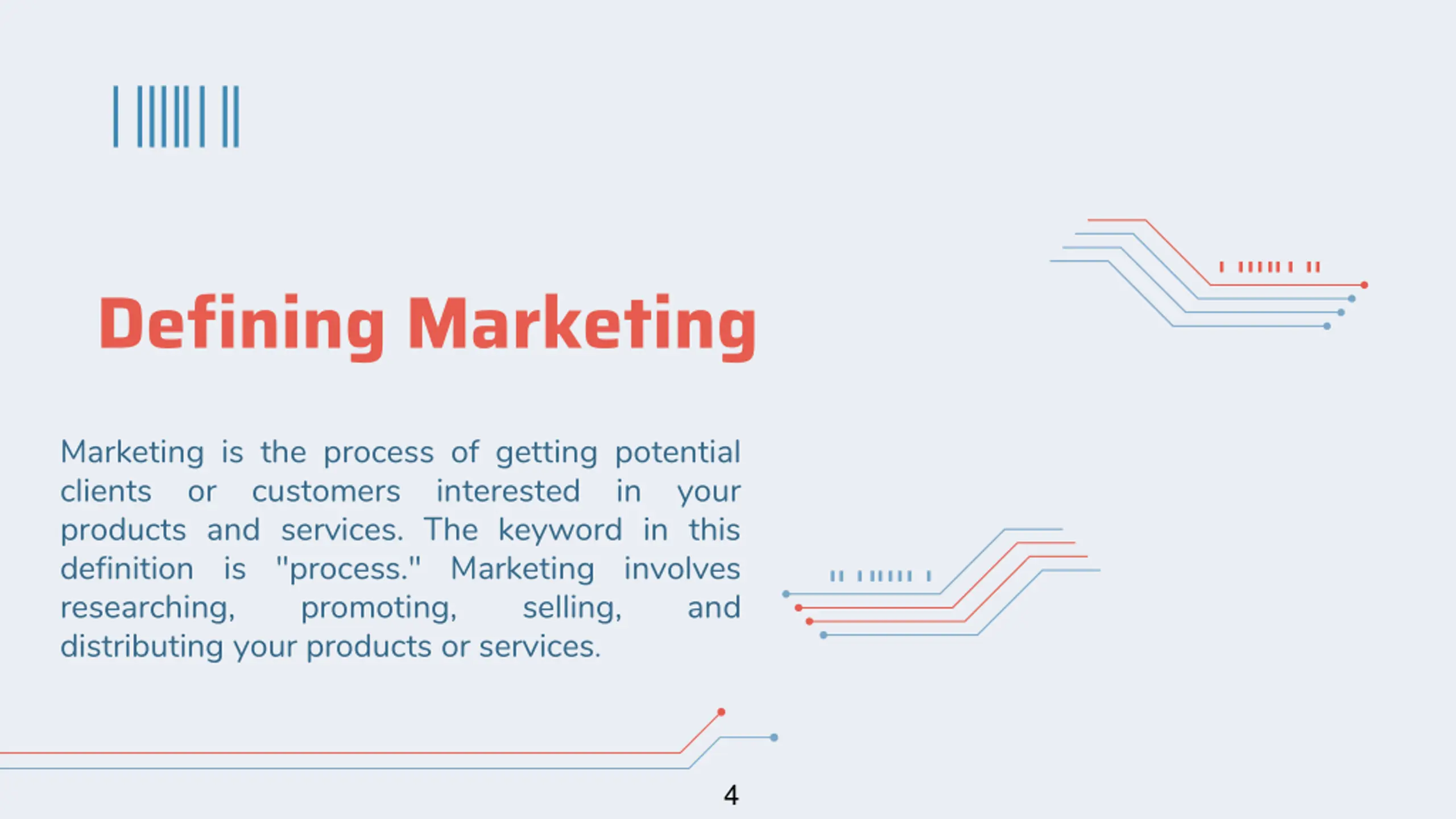 Defining Marketing

Marketing is the process of getting potential clients or customers interested in your products and services. The keyword in this definition is "process." Marketing involves researching, promoting, selling, and distributing your products or services.

4